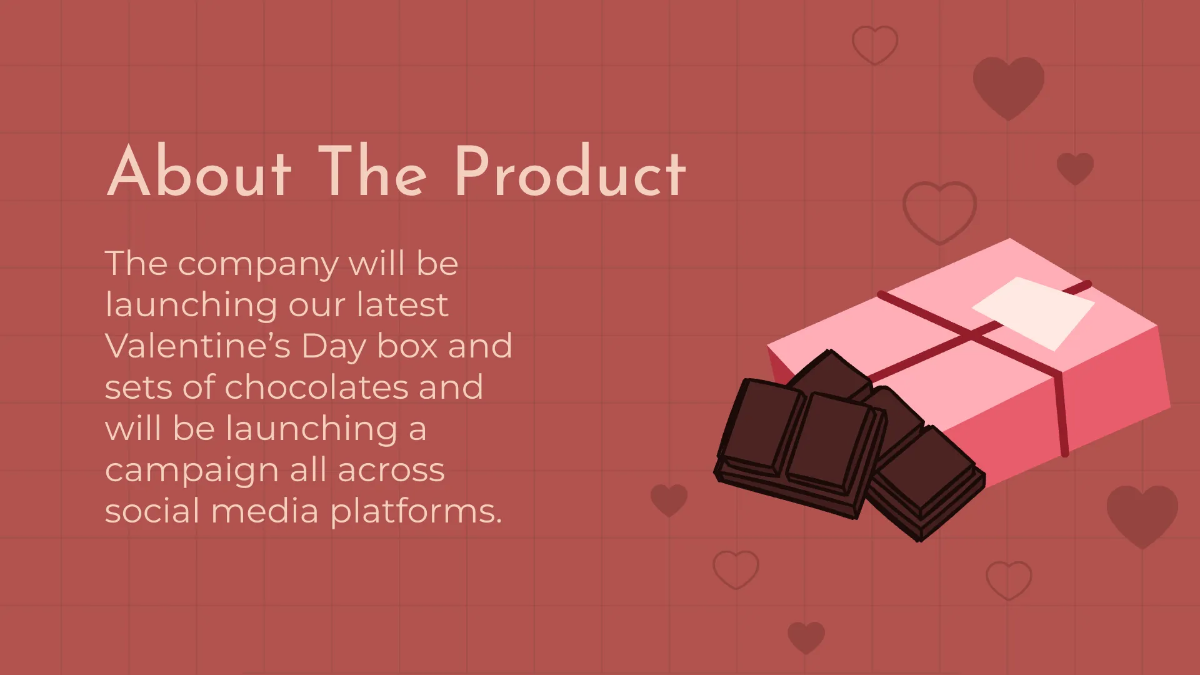 About The Product

The company will be launching our latest Valentine’s Day box and sets of chocolates and will be launching a campaign all across social media platforms.